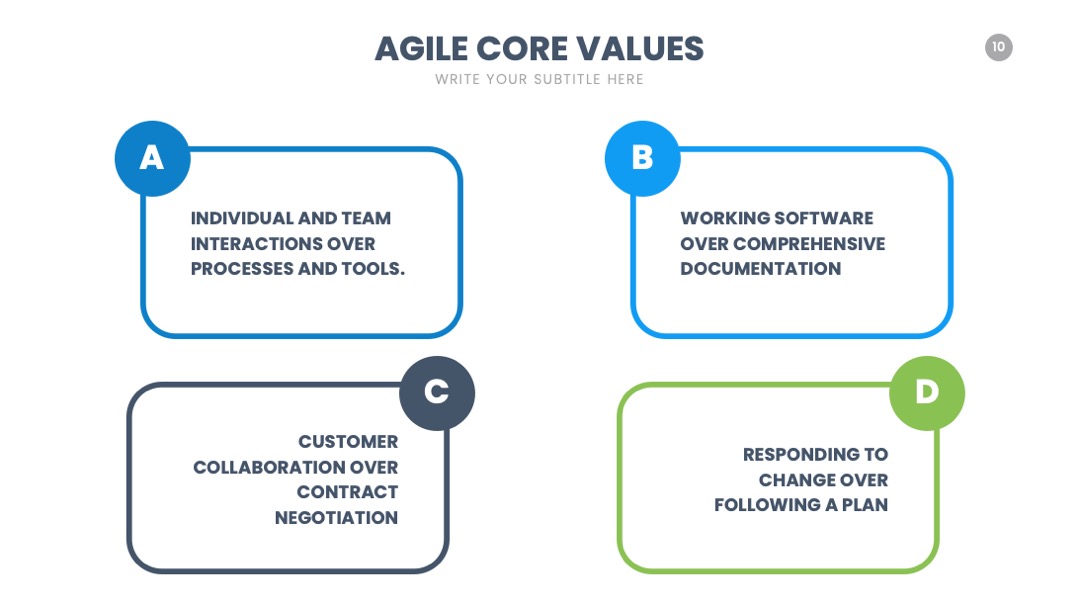 AGILE CORE VALUES

WRITE YOUR SUBTITLE HERE

10

A

INDIVIDUAL AND TEAM INTERACTIONS OVER PROCESSES AND TOOLS.

B

WORKING SOFTWARE OVER COMPREHENSIVE DOCUMENTATION

C

CUSTOMER COLLABORATION OVER CONTRACT NEGOTIATION

D

RESPONDING TO CHANGE OVER FOLLOWING A PLAN